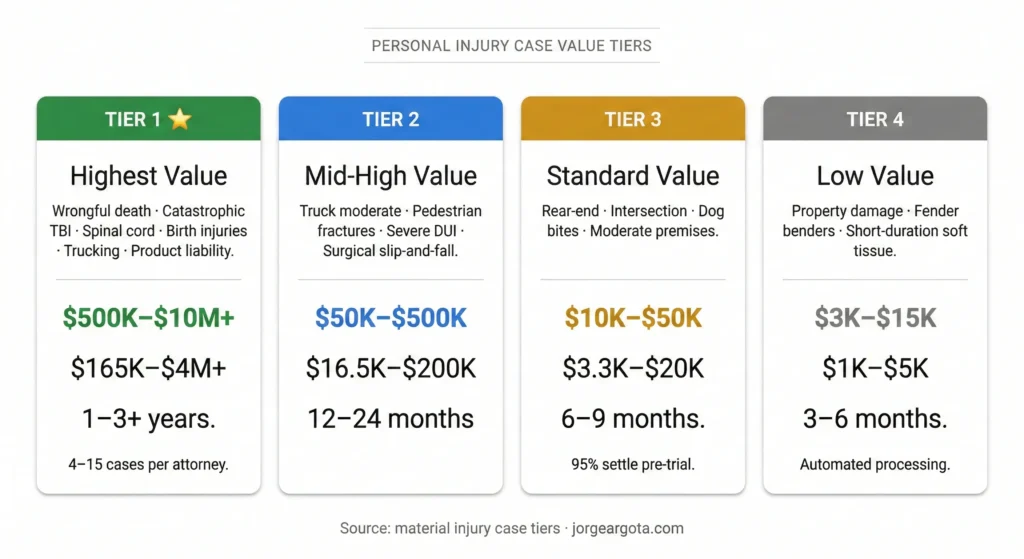 PERSONAL INJURY CASE VALUE TIERS

TIER 1 ⭐

Highest Value

Wrongful death · Catastrophic TBI · Spinal cord · Birth injuries · Trucking · Product liability.

$500K–$10M+

$165K–$4M+

1–3+ years.

4–15 cases per attorney.

TIER 2

Mid-High Value

Truck moderate · Pedestrian fractures · Severe DUI · Surgical slip-and-fall.

$50K–$500K

$16.5K–$200K

12–24 months

TIER 3

Standard Value

Rear-end · Intersection · Dog bites · Moderate premises.

$10K–$50K

$3.3K–$20K

6–9 months.

95% settle pre-trial.

TIER 4

Low Value

Property damage · Fender benders · Short-duration soft tissue.

$3K–$15K

$1K–$5K

3–6 months.

Automated processing.

Source: material injury case tiers · jorgeargota.com